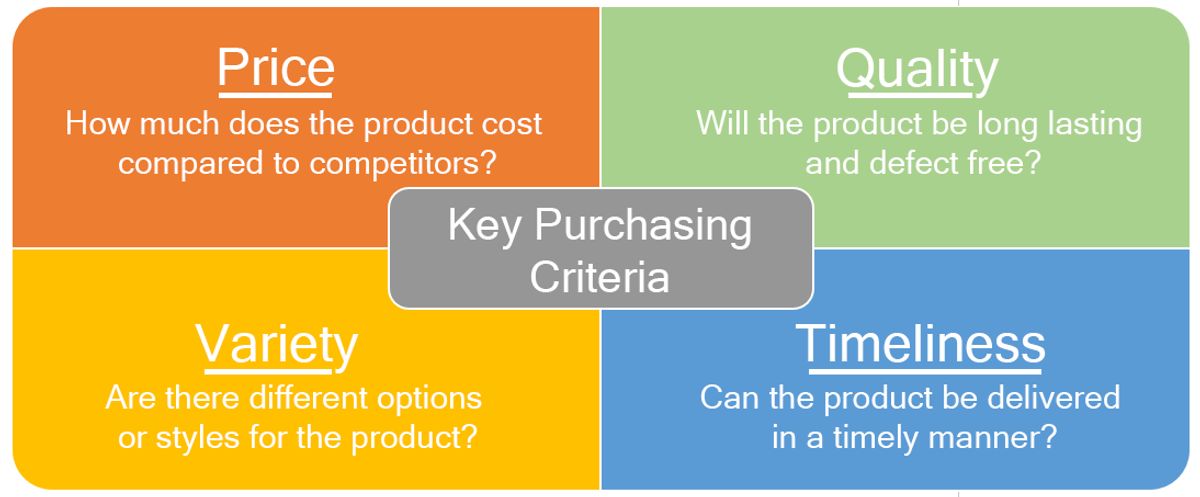 Price
How much does the product cost compared to competitors?

Quality
Will the product be long lasting and defect free?

Key Purchasing Criteria

Variety
Are there different options or styles for the product?

Timeliness
Can the product be delivered in a timely manner?